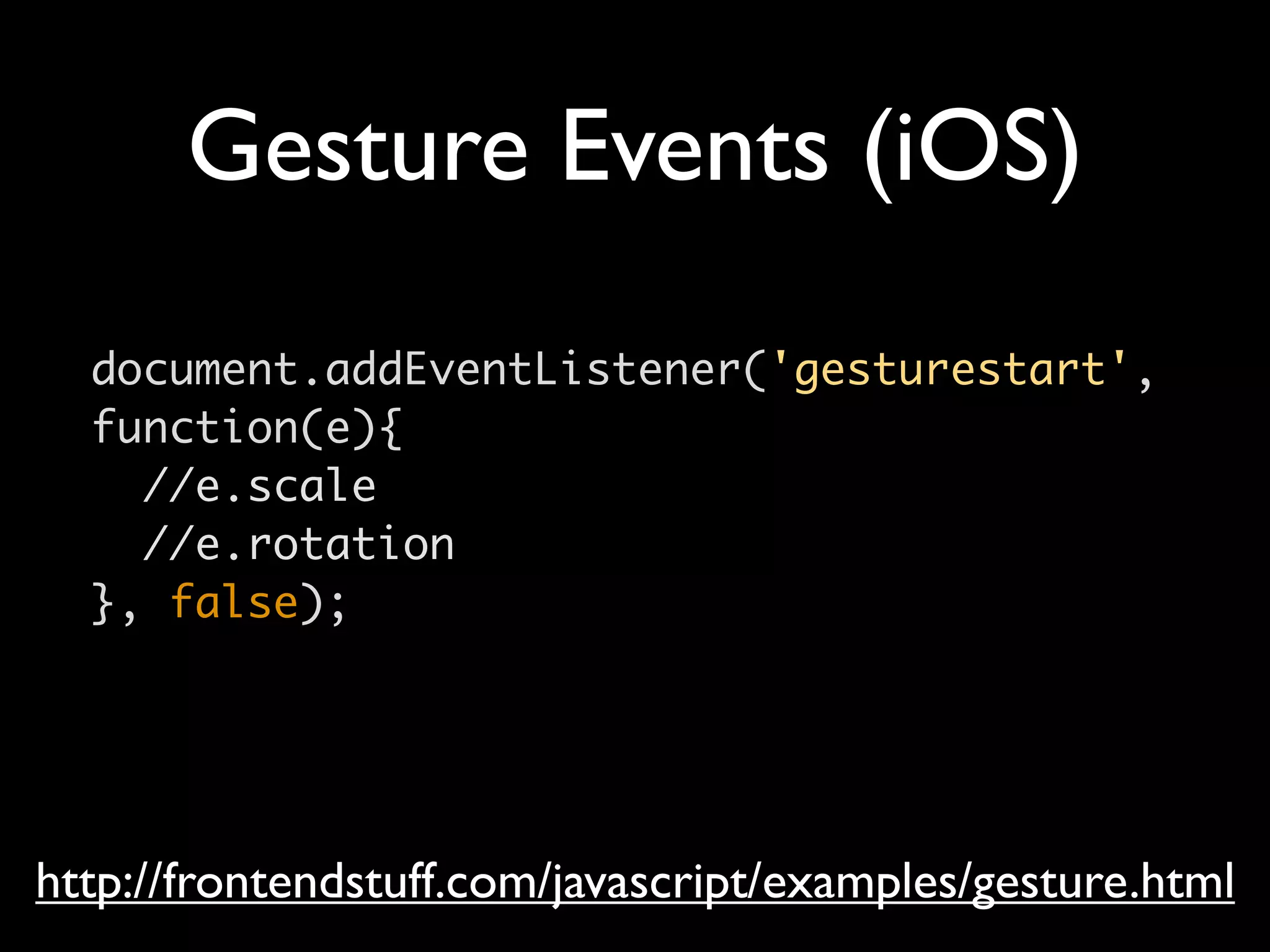 Gesture Events (iOS)

document.addEventListener('gesturestart',
function(e){
  //e.scale
  //e.rotation
}, false);

http://frontendstuff.com/javascript/examples/gesture.html